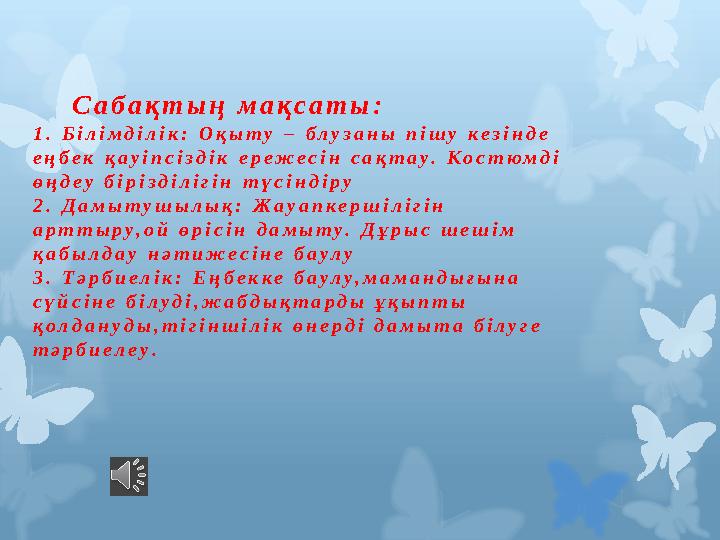 Сабақтың мақсаты:

1. Білімділік: Оқыту – блузаны пішу кезінде еңбек қауіпсіздік ережесін сақтау. Костюмді өңдеу бірізділігін түсіндіру
2. Дамытушылық: Жауапкершілігін арттыру,ой өрісін дамыту. Дұрыс шешім қабылдау нәтижесіне баулу
3. Тәрбиелік: Еңбекке баулу,мамандығына сүйсіне білуді,жабдықтарды ұқыпты қолдануды,тігіншілік өнерді дамыта білуге тәрбиелеу.